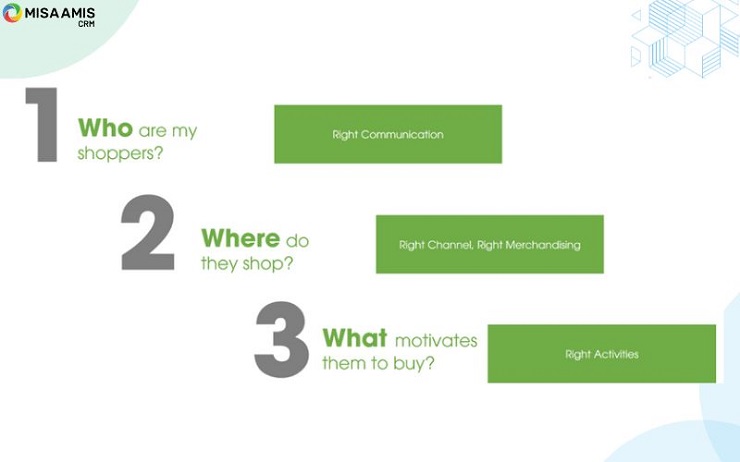 MISA AMIS CRM

1 Who are my shoppers?

Right Communication

2 Where do they shop?

Right Channel, Right Merchandising

3 What motivates them to buy?

Right Activities